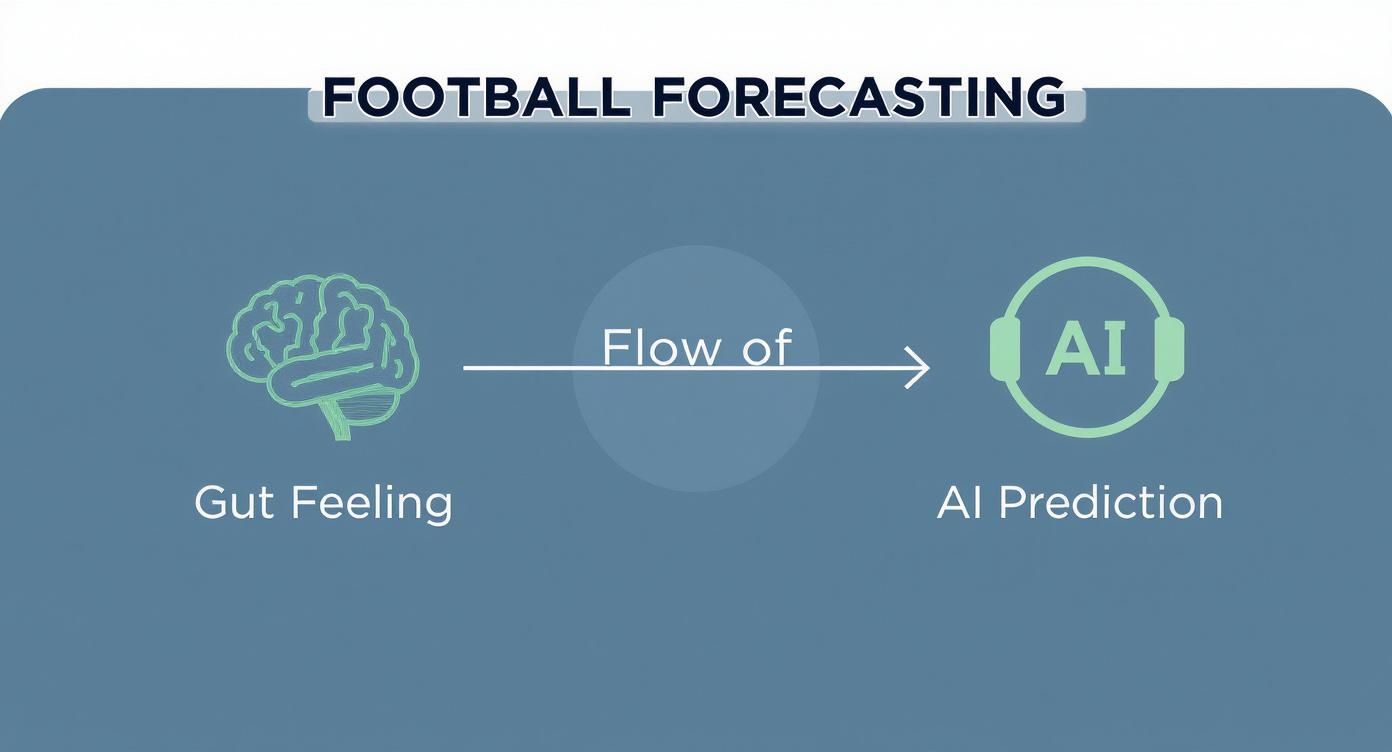 FOOTBALL FORECASTING

Flow of

AI

Gut Feeling

AI Prediction